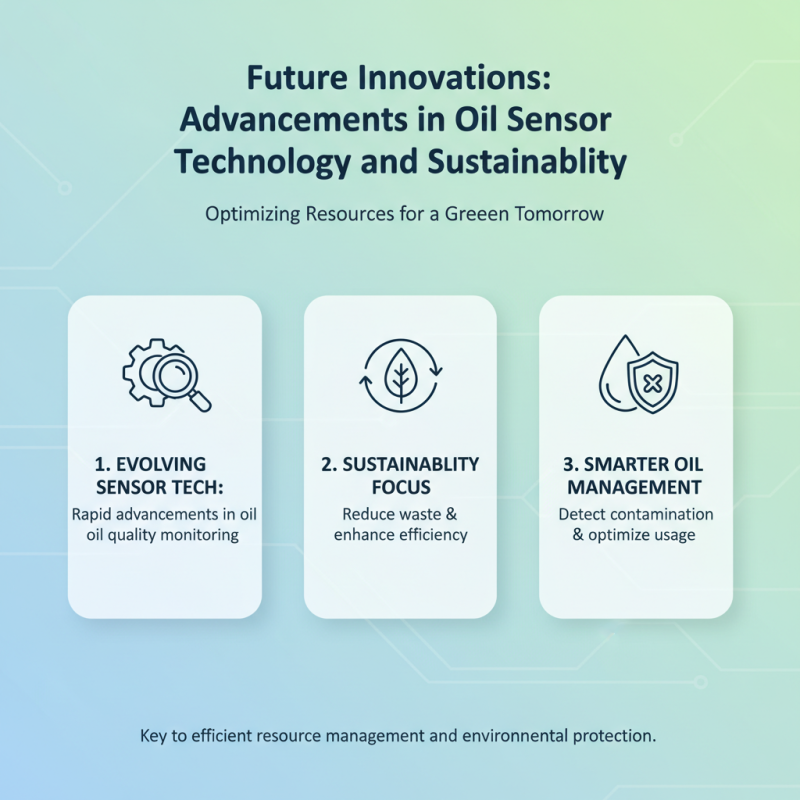 Future Innovations: Advancements in Oil Sensor Technology and Sustainablity

Optimizing Resources for a Green Tomorrow

1. EVOLVING SENSOR TECH:
Rapid advancements in oil oil quality monitoring

2. SUSTAINABLITY FOCUS
Reduce waste & enhance efficiency

3. SMARTER OIL MANAGEMENT
Detect contamination & optimize usage

Key to efficient resource management and environmental protection.